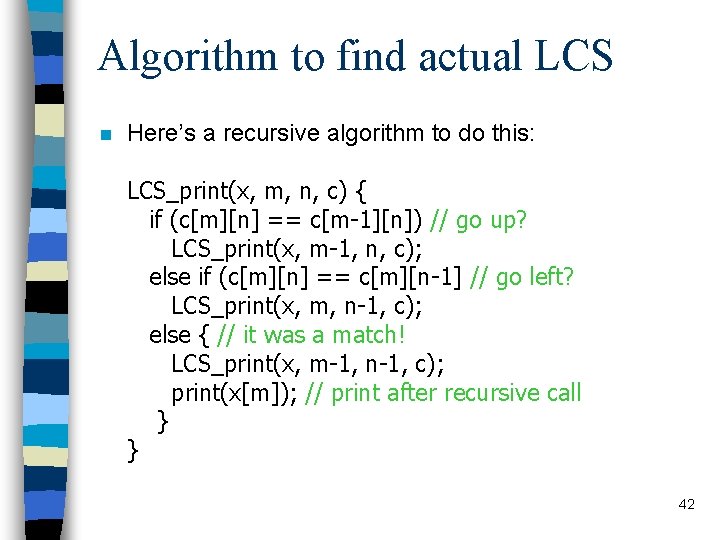 Algorithm to find actual LCS

Here's a recursive algorithm to do this:

LCS_print(x, m, n, c) {
  if (c[m][n] == c[m-1][n]) // go up?
    LCS_print(x, m-1, n, c);
  else if (c[m][n] == c[m][n-1] // go left?
    LCS_print(x, m, n-1, c);
  else { // it was a match!
    LCS_print(x, m-1, n-1, c);
    print(x[m]); // print after recursive call
  }
}

42